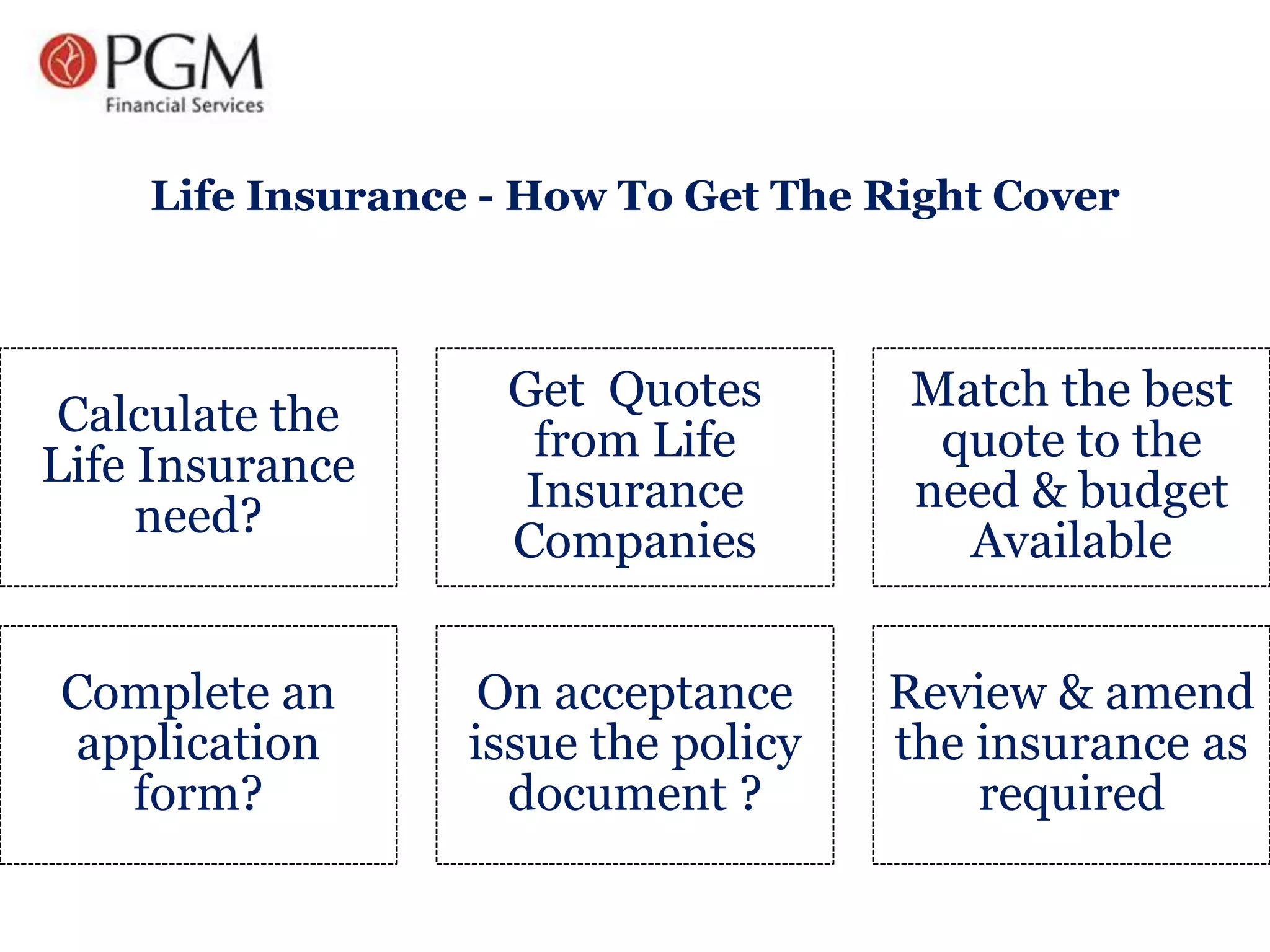 PGM
Financial Services

Life Insurance - How To Get The Right Cover

Calculate the Life Insurance need?

Get Quotes from Life Insurance Companies

Match the best quote to the need & budget Available

Complete an application form?

On acceptance issue the policy document ?

Review & amend the insurance as required